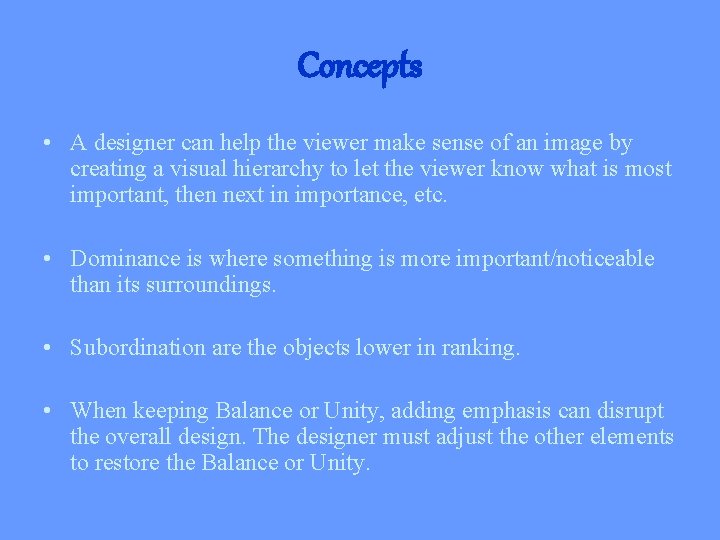 Concepts

• A designer can help the viewer make sense of an image by creating a visual hierarchy to let the viewer know what is most important, then next in importance, etc.

• Dominance is where something is more important/noticeable than its surroundings.

• Subordination are the objects lower in ranking.

• When keeping Balance or Unity, adding emphasis can disrupt the overall design. The designer must adjust the other elements to restore the Balance or Unity.